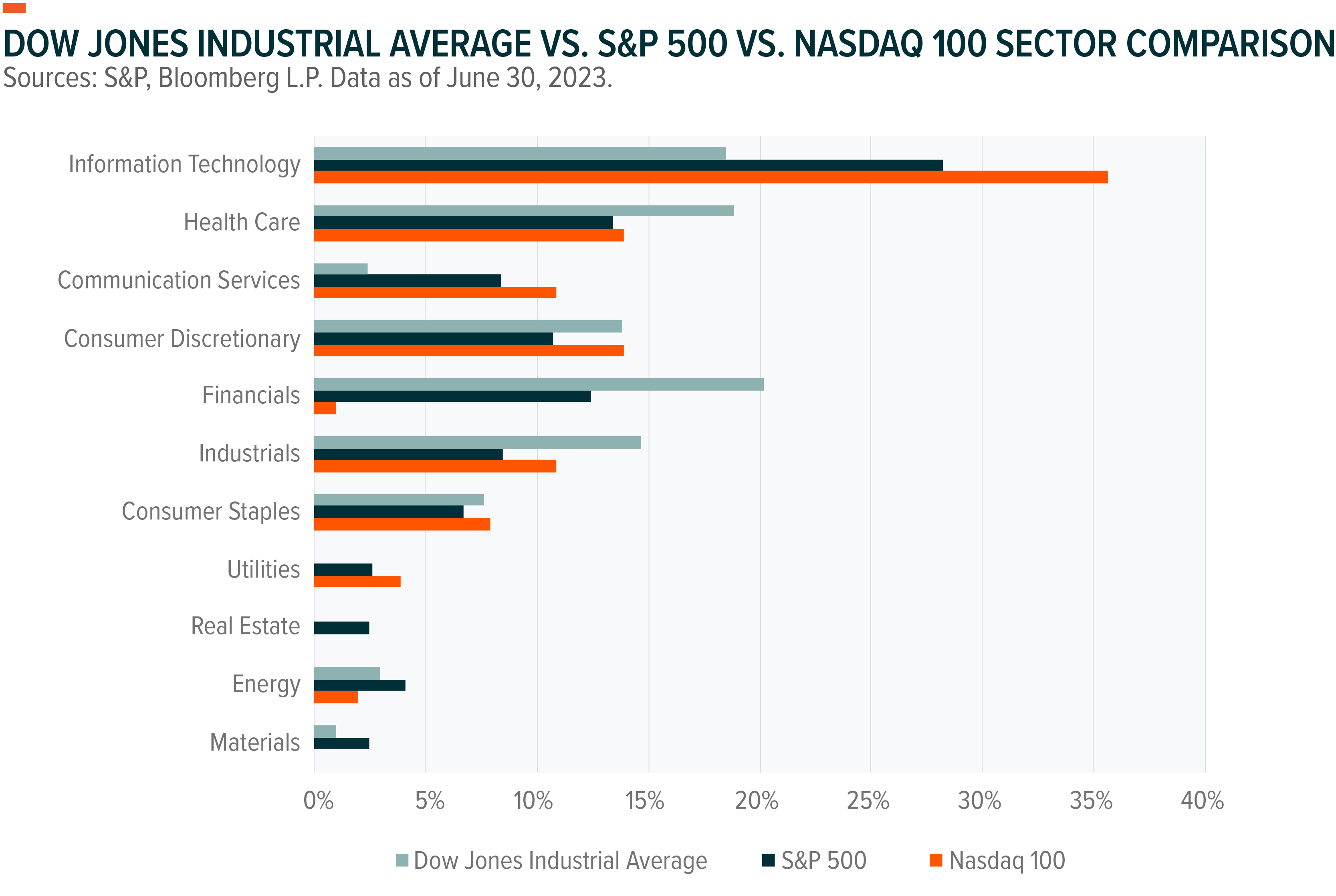 DOW JONES INDUSTRIAL AVERAGE VS. S&P 500 VS. NASDAQ 100 SECTOR COMPARISON
Sources: S&P, Bloomberg L.P. Data as of June 30, 2023.

Information Technology
Health Care
Communication Services
Consumer Discretionary
Financials
Industrials
Consumer Staples
Utilities
Real Estate
Energy
Materials

0%
5%
10%
15%
20%
25%
30%
35%
40%

Dow Jones Industrial Average
S&P 500
Nasdaq 100